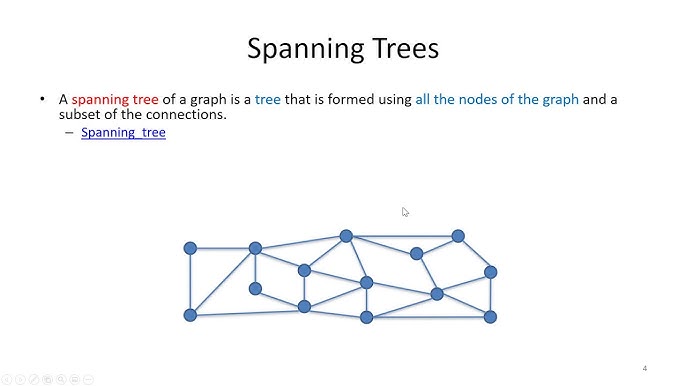 Spanning Trees

• A spanning tree of a graph is a tree that is formed using all the nodes of the graph and a subset of the connections.
– Spanning_tree

4